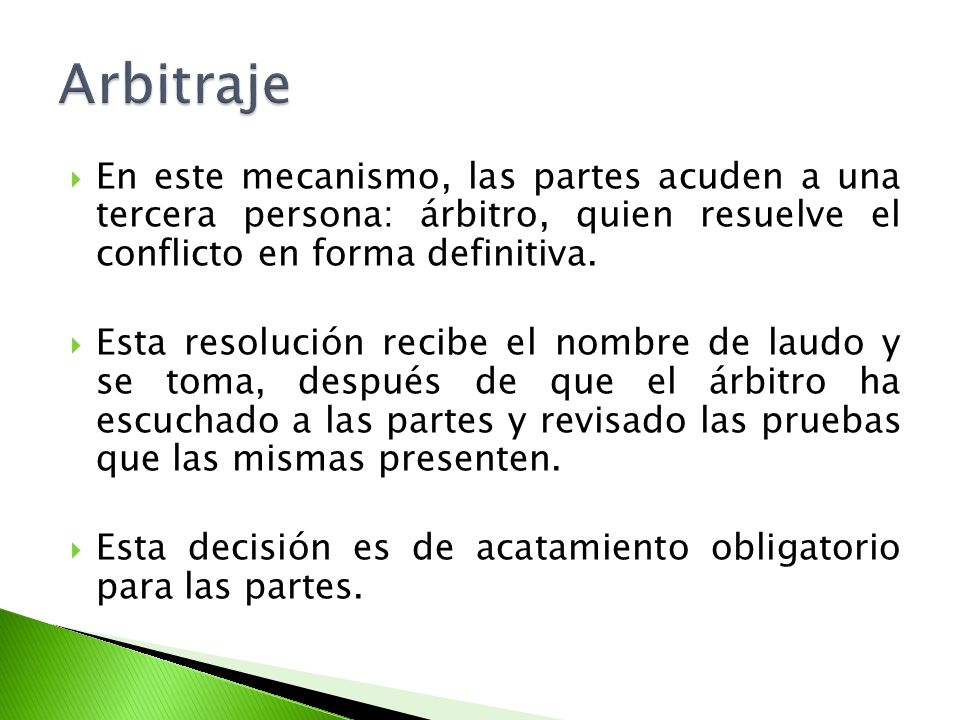 Arbitraje

En este mecanismo, las partes acuden a una tercera persona: árbitro, quien resuelve el conflicto en forma definitiva.

Esta resolución recibe el nombre de laudo y se toma, después de que el árbitro ha escuchado a las partes y revisado las pruebas que las mismas presenten.

Esta decisión es de acatamiento obligatorio para las partes.